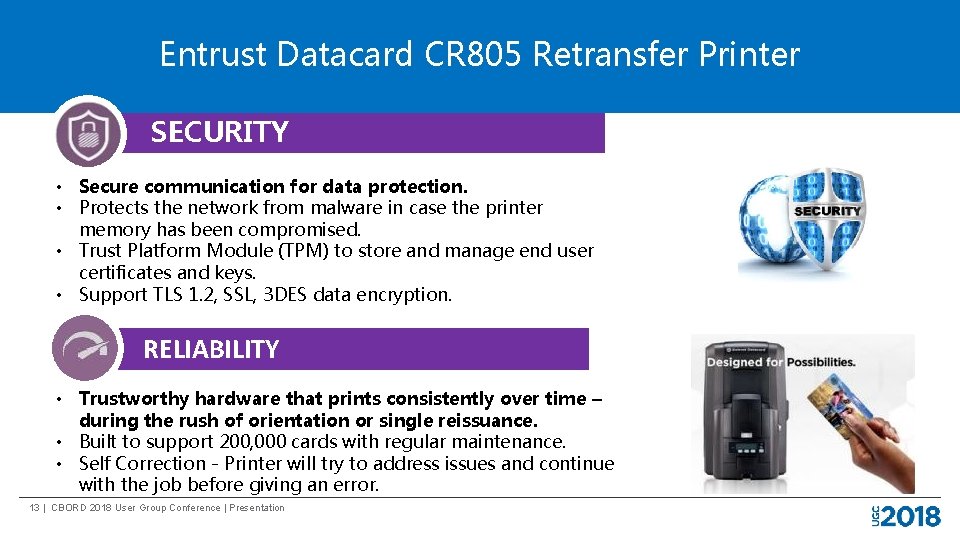 Entrust Datacard CR805 Retransfer Printer

SECURITY

• Secure communication for data protection.
• Protects the network from malware in case the printer memory has been compromised.
• Trust Platform Module (TPM) to store and manage end user certificates and keys.
• Support TLS 1.2, SSL, 3DES data encryption.

SECURITY

RELIABILITY

• Trustworthy hardware that prints consistently over time – during the rush of orientation or single reissuance.
• Built to support 200,000 cards with regular maintenance.
• Self Correction - Printer will try to address issues and continue with the job before giving an error.

Designed for Possibilities.

13 | CBORD 2018 User Group Conference | Presentation

UGC 2018